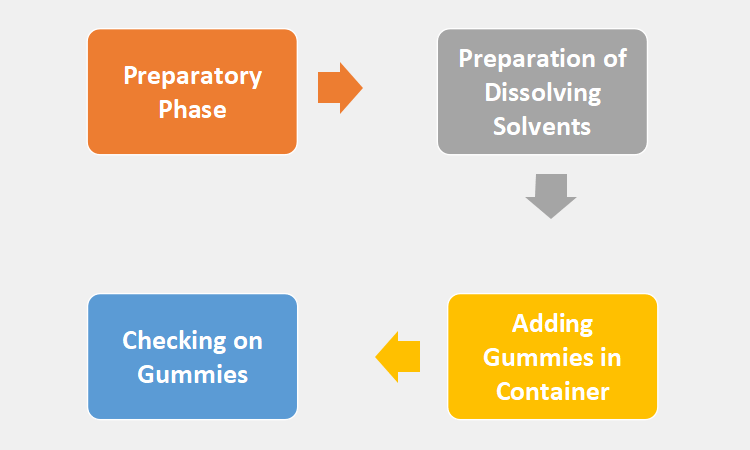 Preparatory Phase

Preparation of Dissolving Solvents

Adding Gummies in Container

Checking on Gummies